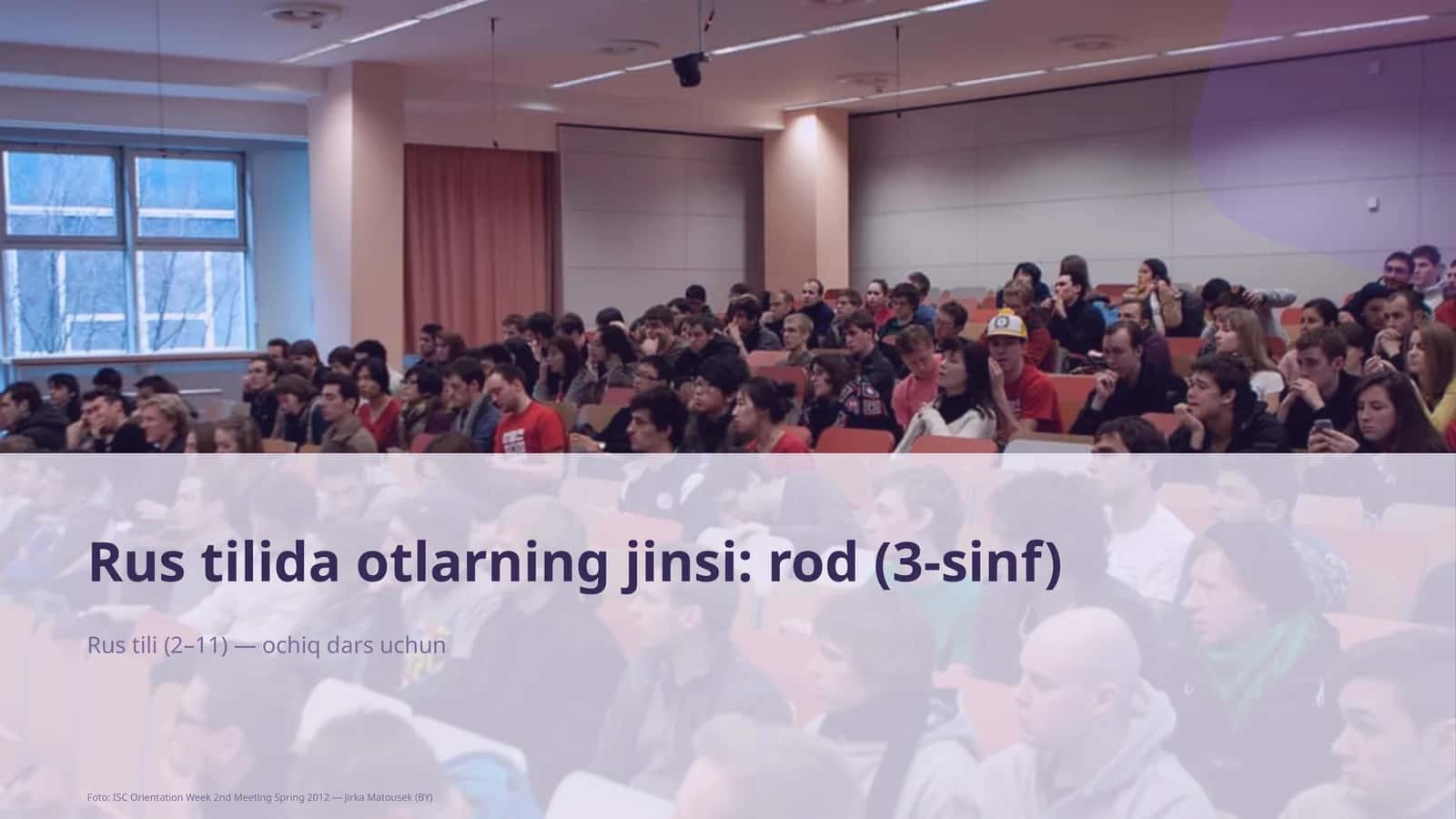 Rus tilida otlarning jinsi: rod (3-sinf)

Rus tili (2–11) — ochiq dars uchun

Foto: ISC Orientation Week 2nd Meeting Spring 2012 — Jirka Matousek (BY)